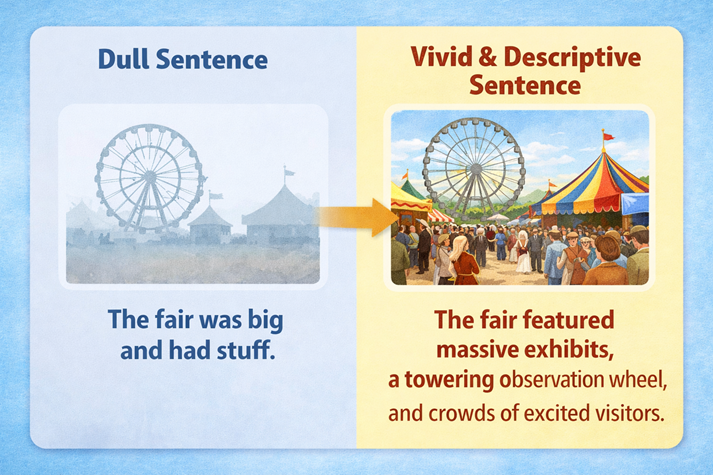 Dull Sentence

The fair was big and had stuff.

Vivid & Descriptive Sentence

The fair featured massive exhibits, a towering observation wheel, and crowds of excited visitors.